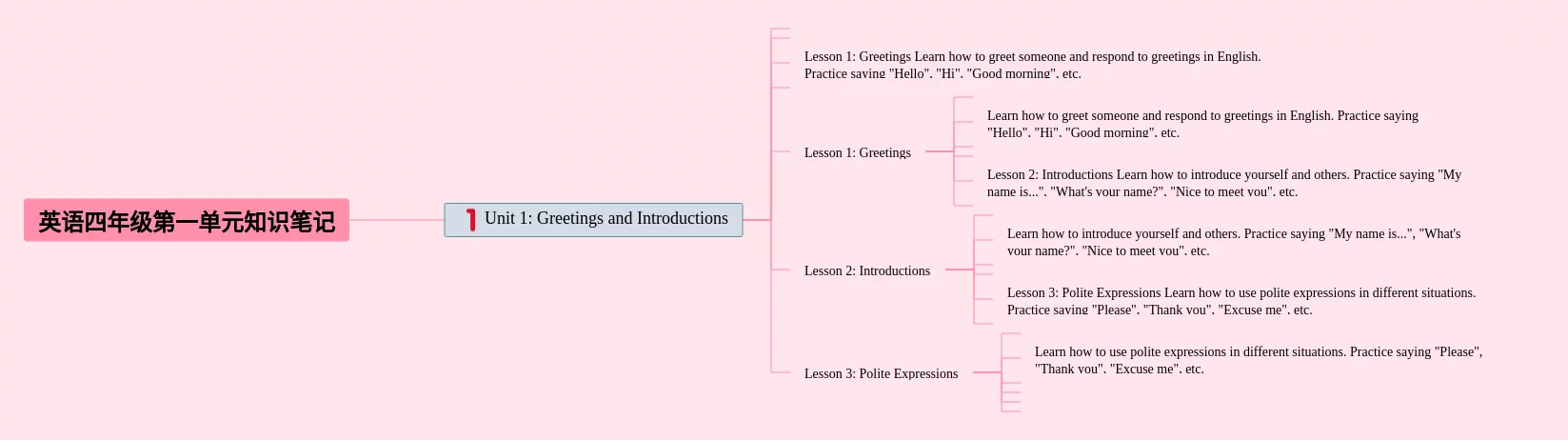 英语四年级第一单元知识笔记

1 Unit 1: Greetings and Introductions

Lesson 1: Greetings Learn how to greet someone and respond to greetings in English. Practice saying "Hello", "Hi", "Good morning", etc.

Lesson 1: Greetings

Learn how to greet someone and respond to greetings in English. Practice saying "Hello", "Hi", "Good morning", etc.

Lesson 2: Introductions Learn how to introduce yourself and others. Practice saying "My name is...", "What's your name?", "Nice to meet you", etc.

Lesson 2: Introductions

Learn how to introduce yourself and others. Practice saying "My name is...", "What's your name?", "Nice to meet you", etc.

Lesson 3: Polite Expressions Learn how to use polite expressions in different situations. Practice saying "Please", "Thank you", "Excuse me", etc.

Lesson 3: Polite Expressions

Learn how to use polite expressions in different situations. Practice saying "Please", "Thank you", "Excuse me", etc.